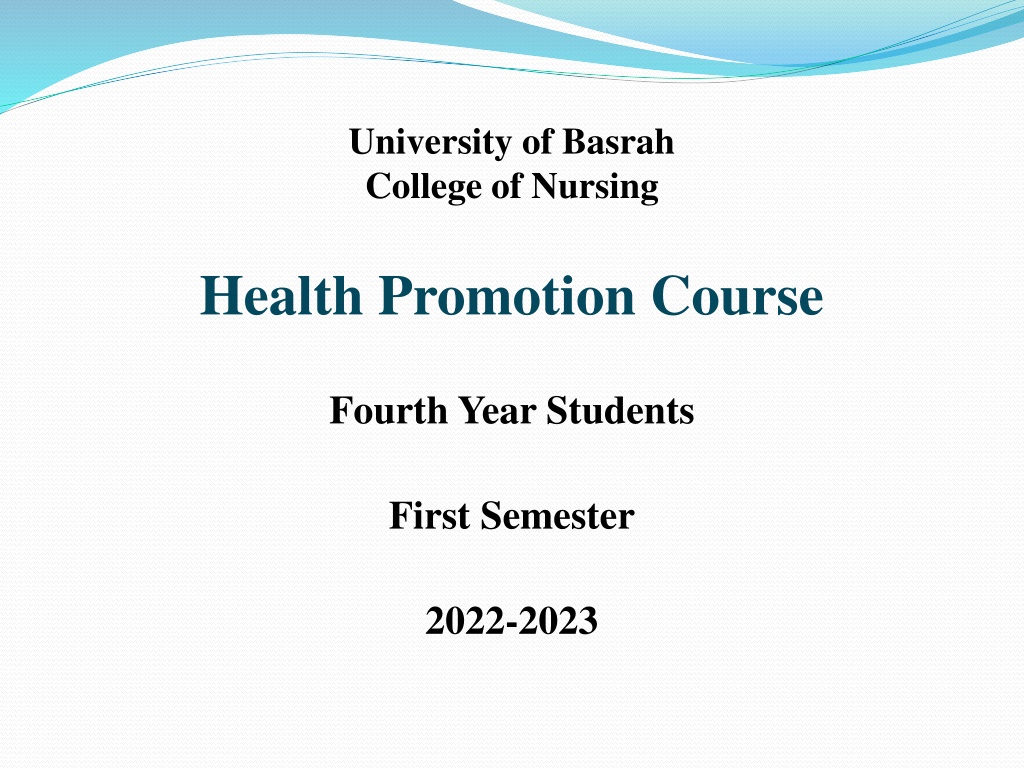 University of Basrah
College of Nursing

Health Promotion Course

Fourth Year Students

First Semester

2022-2023